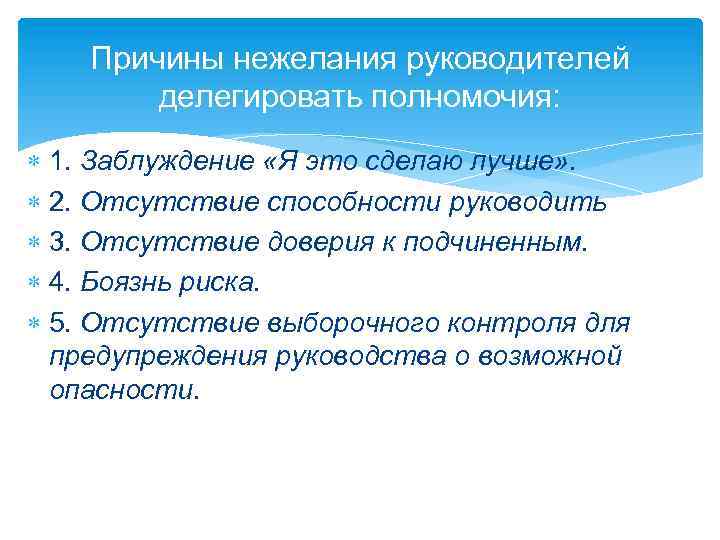 Причины нежелания руководителей делегировать полномочия:

1. Заблуждение «Я это сделаю лучше».

2. Отсутствие способности руководить

3. Отсутствие доверия к подчиненным.

4. Боязнь риска.

5. Отсутствие выборочного контроля для предупреждения руководства о возможной опасности.